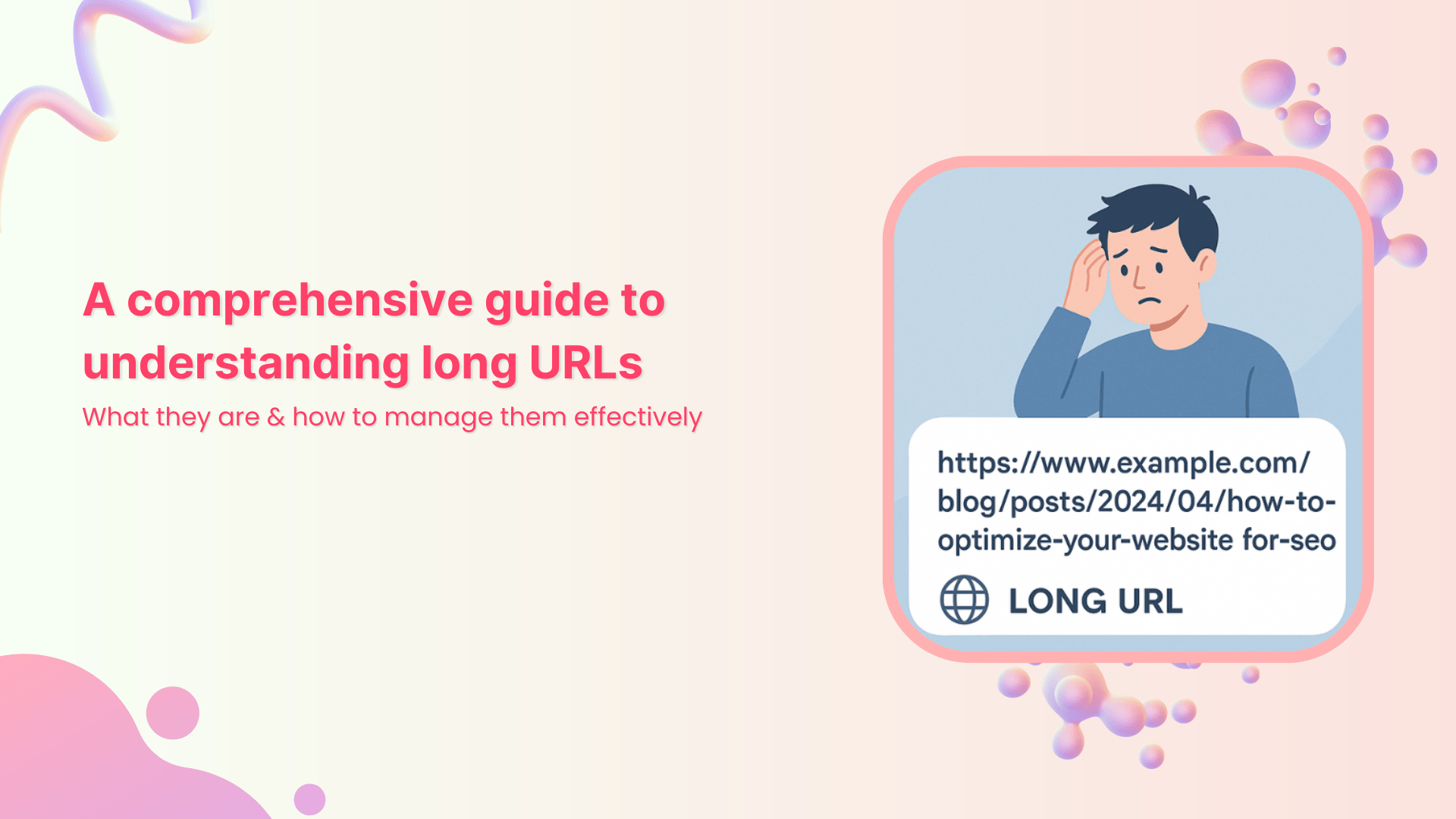 A comprehensive guide to understanding long URLs

What they are & how to manage them effectively

https://www.example.com/blog/posts/2024/04/how-to-optimize-your-website for-seo

LONG URL